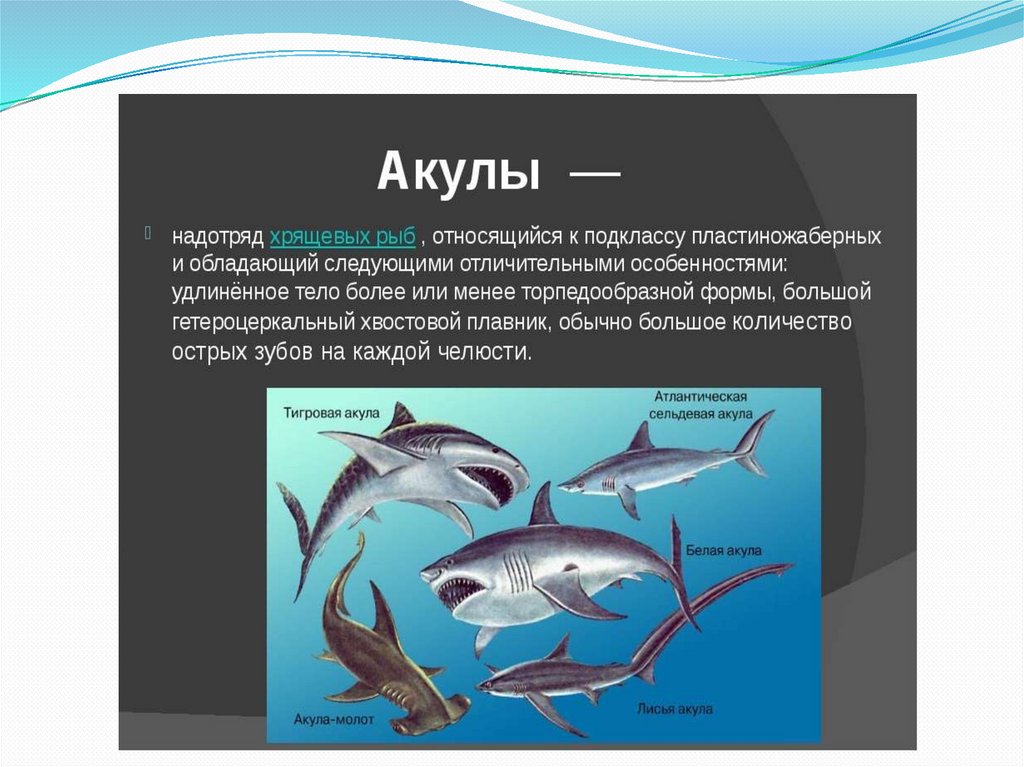 Акулы —

надотряд хрящевых рыб , относящийся к подклассу пластиножаберных и обладающий следующими отличительными особенностями: удлинённое тело более или менее торпедообразной формы, большой гетероцеркальный хвостовой плавник, обычно большое количество острых зубов на каждой челюсти.

Тигровая акула

Атлантическая сельдевая акула

Белая акула

Акула-молот

Лисья акула